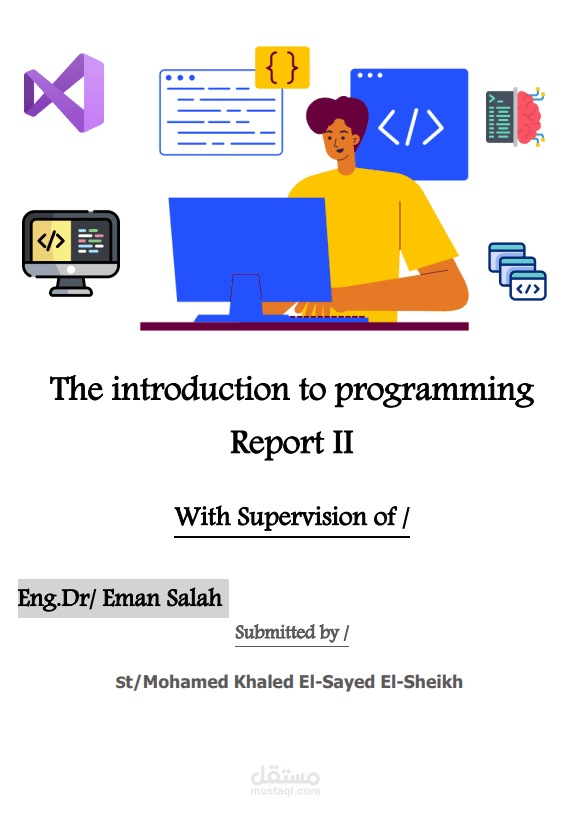 { }

</>

</>

</>

The introduction to programming
Report II

With Supervision of /

Eng.Dr/ Eman Salah

Submitted by /

St/Mohamed Khaled El-Sayed El-Sheikh

مستقل
mostaql.com